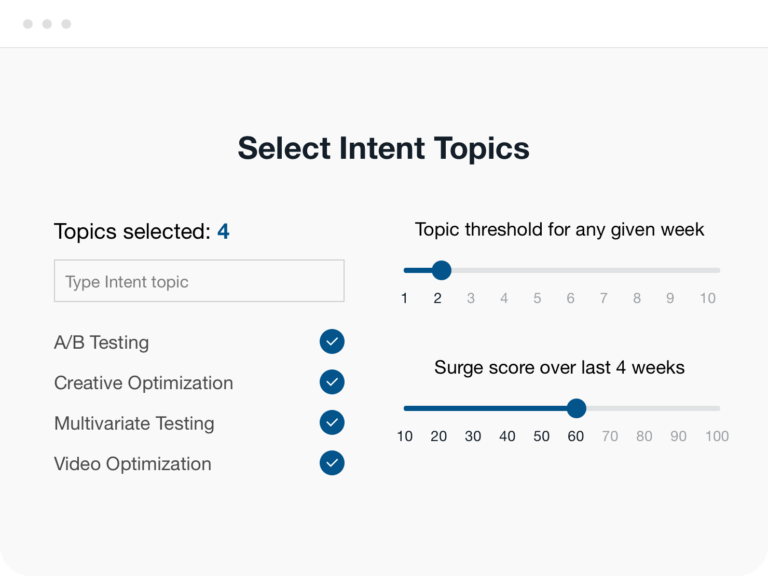 Select Intent Topics

Topics selected: 4

Type Intent topic

A/B Testing

Creative Optimization

Multivariate Testing

Video Optimization

Topic threshold for any given week

1 2 3 4 5 6 7 8 9 10

Surge score over last 4 weeks

10 20 30 40 50 60 70 80 90 100